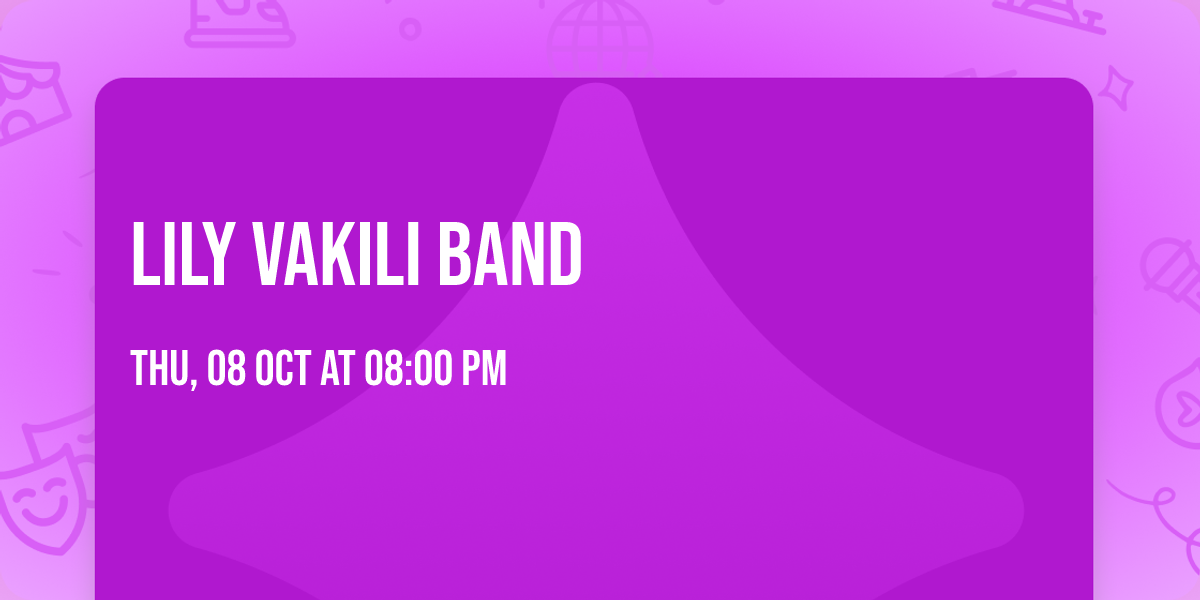 LILY VAKILI BAND

THU, 08 OCT AT 08:00 PM